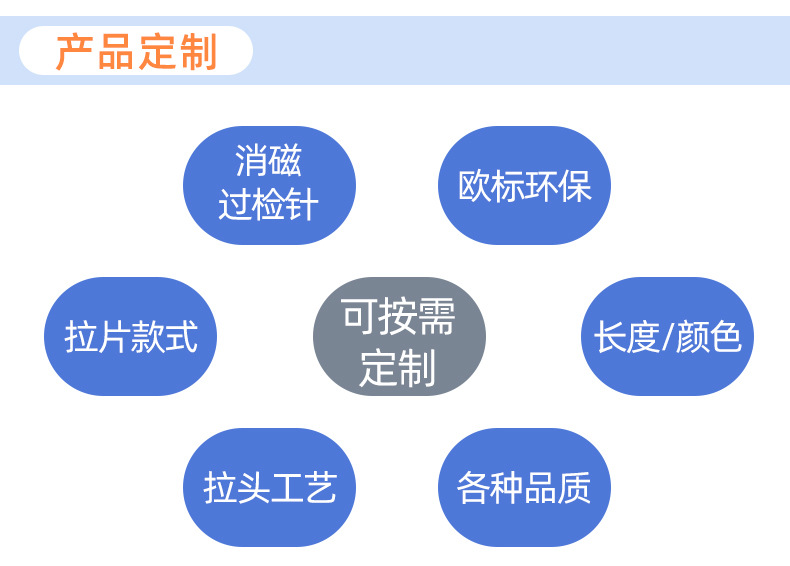 产品定制

消磁过检针

欧标环保

拉片款式

可按需定制

长度/颜色

拉头工艺

各种品质